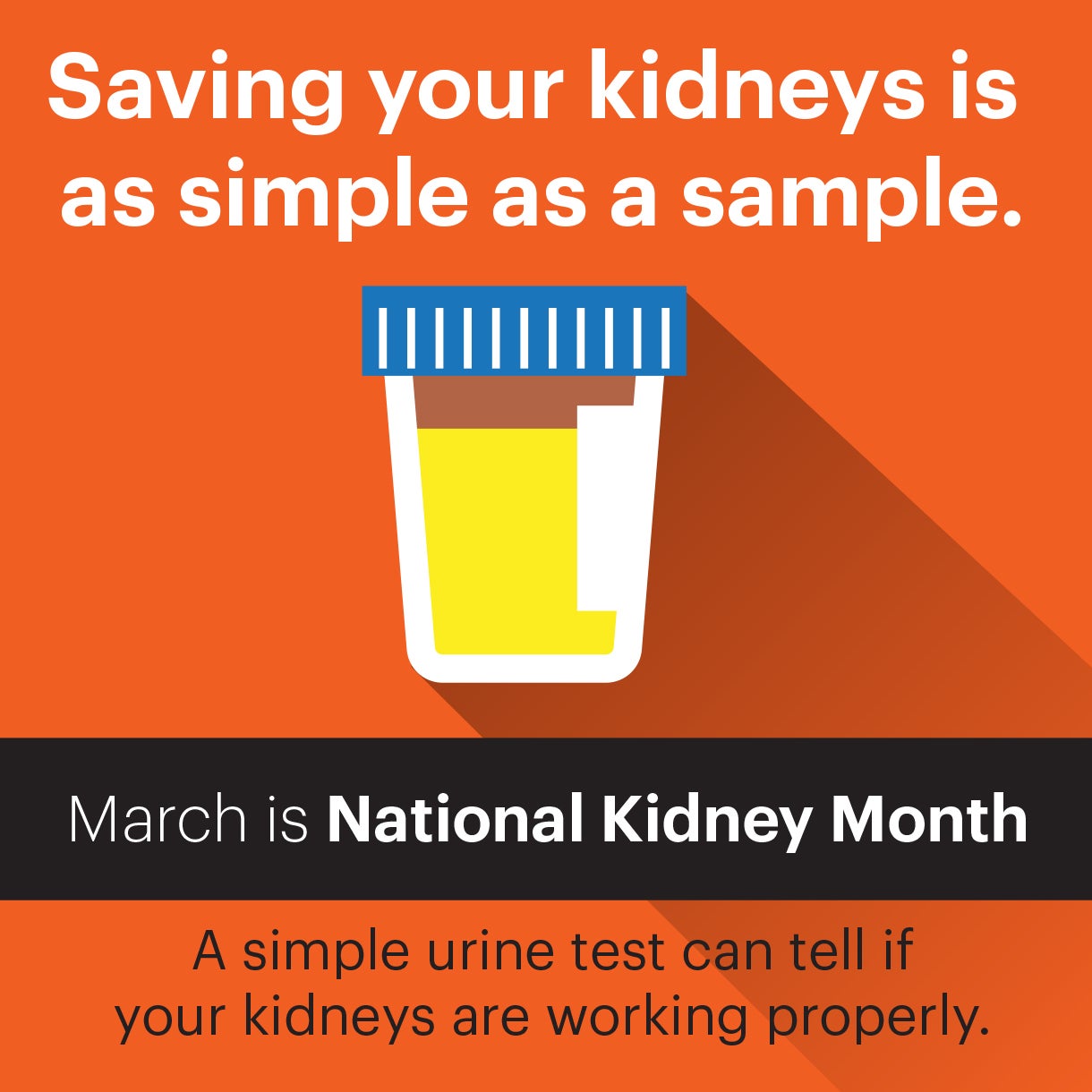 Saving your kidneys is as simple as a sample.

March is National Kidney Month

A simple urine test can tell if your kidneys are working properly.